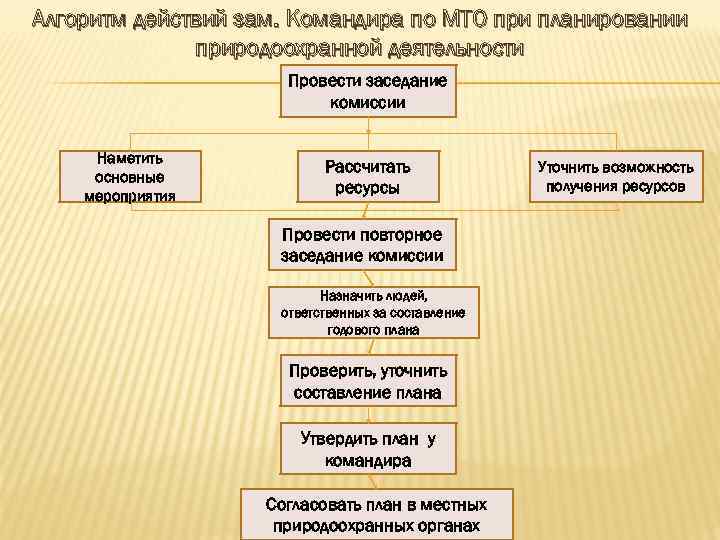 Алгоритм действий зам. Командира по МТО при планировании природоохранной деятельности

Провести заседание комиссии

Наметить основные мероприятия

Рассчитать ресурсы

Уточнить возможность получения ресурсов

Провести повторное заседание комиссии

Назначить людей, ответственных за составление годового плана

Проверить, уточнить составление плана

Утвердить план у командира

Согласовать план в местных природоохранных органах